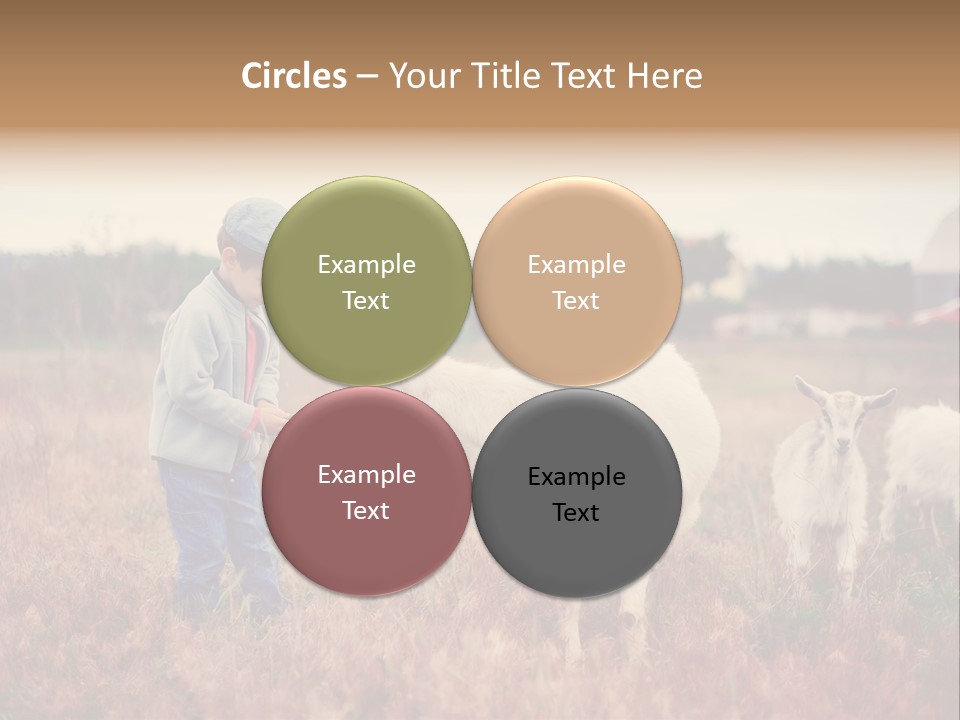 Circles – Your Title Text Here

Example Text

Example Text

Example Text

Example Text